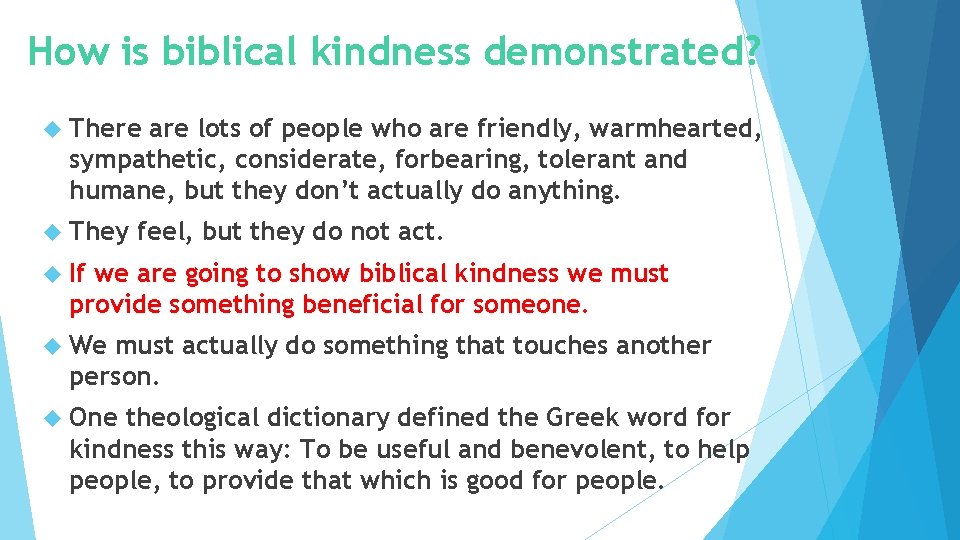 How is biblical kindness demonstrated?

There are lots of people who are friendly, warmhearted, sympathetic, considerate, forbearing, tolerant and humane, but they don't actually do anything.

They feel, but they do not act.

If we are going to show biblical kindness we must provide something beneficial for someone.

We must actually do something that touches another person.

One theological dictionary defined the Greek word for kindness this way: To be useful and benevolent, to help people, to provide that which is good for people.